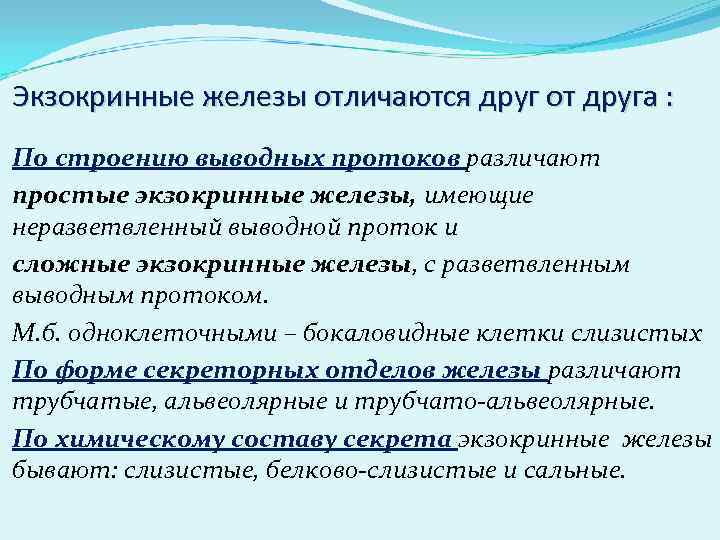 Экзокринные железы отличаются друг от друга :

По строению выводных протоков различают

простые экзокринные железы, имеющие неразветвленный выводной проток и

сложные экзокринные железы, с разветвленным выводным протоком.

М.б. одноклеточными – бокаловидные клетки слизистых

По форме секреторных отделов железы различают трубчатые, альвеолярные и трубчато-альвеолярные.

По химическому составу секрета экзокринные железы бывают: слизистые, белково-слизистые и сальные.